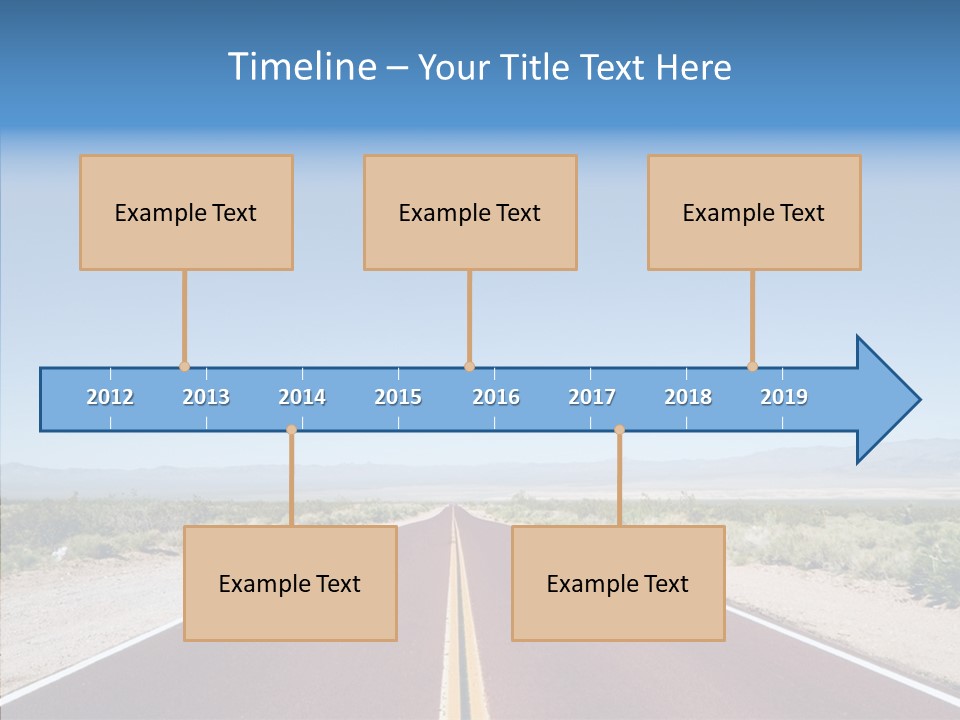 Timeline – Your Title Text Here

Example Text

Example Text

Example Text

2012 2013 2014 2015 2016 2017 2018 2019

Example Text

Example Text